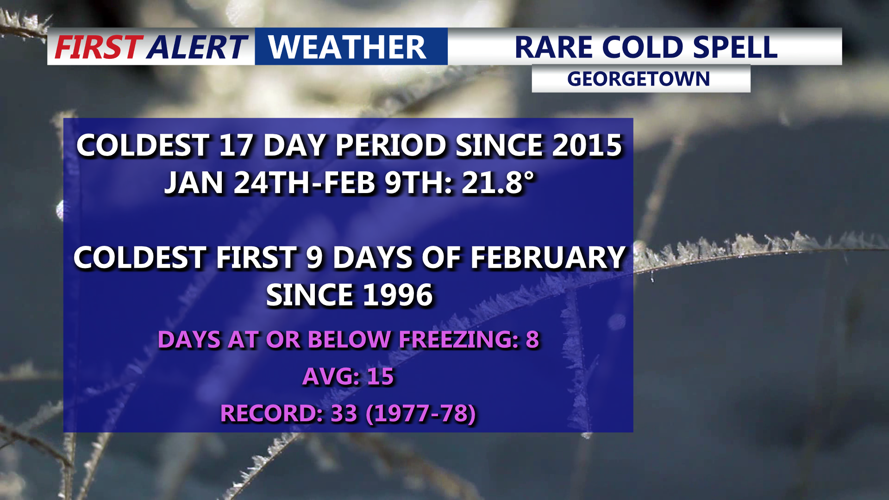 FIRST ALERT WEATHER

RARE COLD SPELL

GEORGETOWN

COLDEST 17 DAY PERIOD SINCE 2015
JAN 24TH-FEB 9TH: 21.8°

COLDEST FIRST 9 DAYS OF FEBRUARY SINCE 1996

DAYS AT OR BELOW FREEZING: 8

AVG: 15

RECORD: 33 (1977-78)